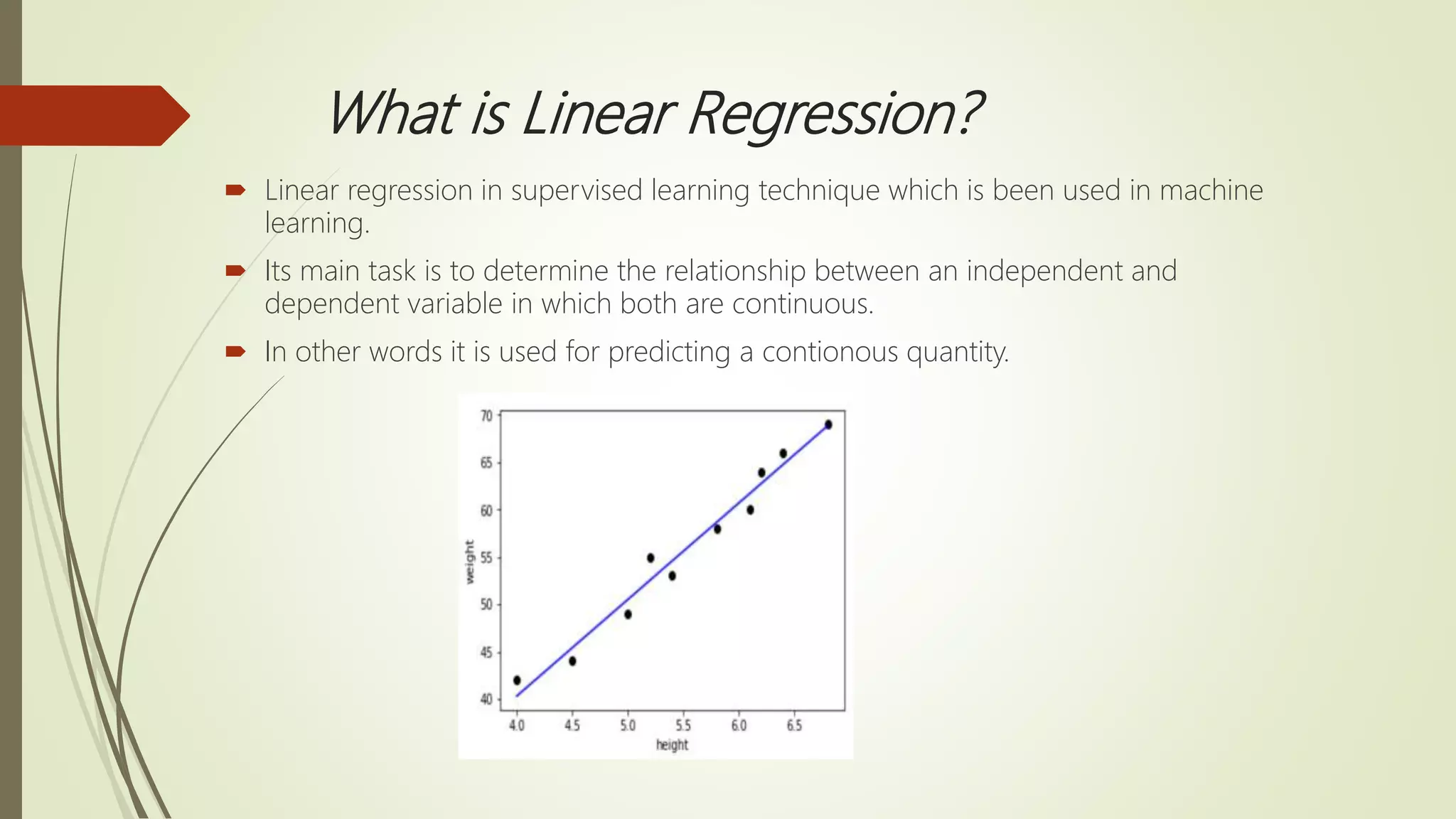 What is Linear Regression?

Linear regression in supervised learning technique which is been used in machine learning.

Its main task is to determine the relationship between an independent and dependent variable in which both are continuous.

In other words it is used for predicting a contionous quantity.

70
65
60
55
50
45
40
weight
4.0
4.5
5.0
5.5
6.0
6.5
height